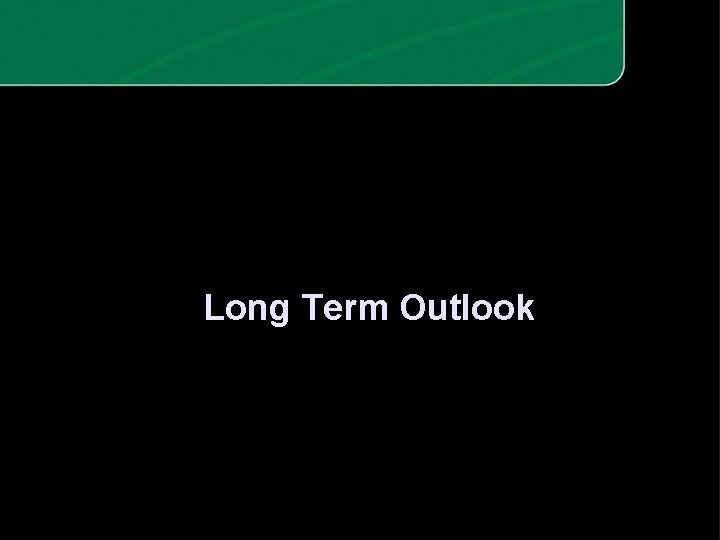 Long Term Outlook